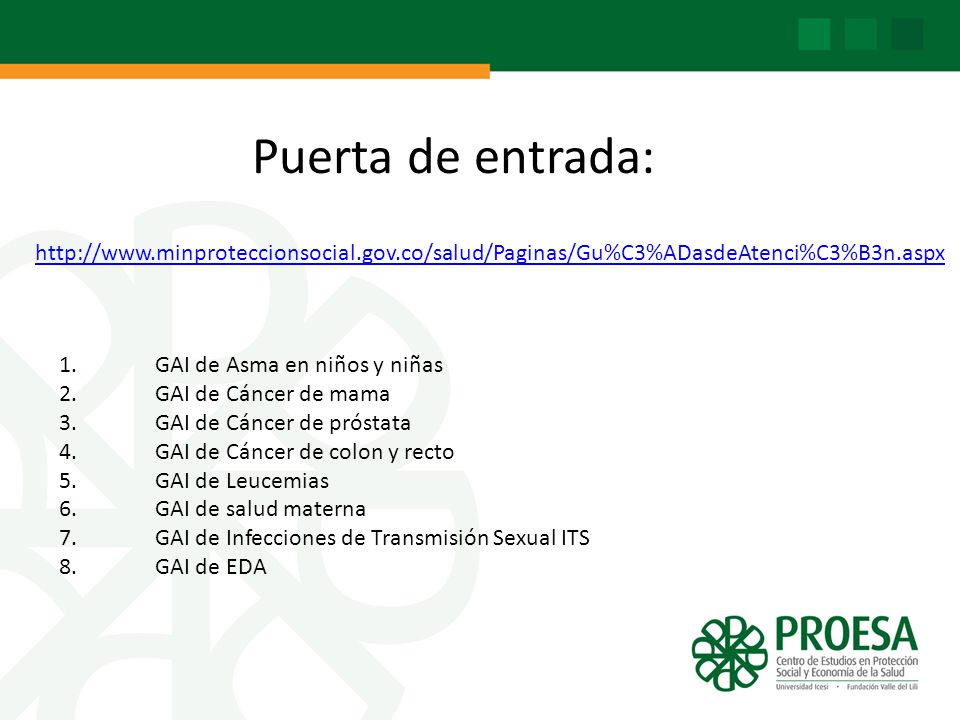 Puerta de entrada:

http://www.minproteccionsocial.gov.co/salud/Paginas/Gu%C3%ADasdeAtenci%C3%B3n.aspx

1. GAI de Asma en niños y niñas
2. GAI de Cáncer de mama
3. GAI de Cáncer de próstata
4. GAI de Cáncer de colon y recto
5. GAI de Leucemias
6. GAI de salud materna
7. GAI de Infecciones de Transmisión Sexual ITS
8. GAI de EDA

PROESA
Centro de Estudios en Protección Social y Economía de la Salud
Universidad Icesi · Fundación Valle del Lili